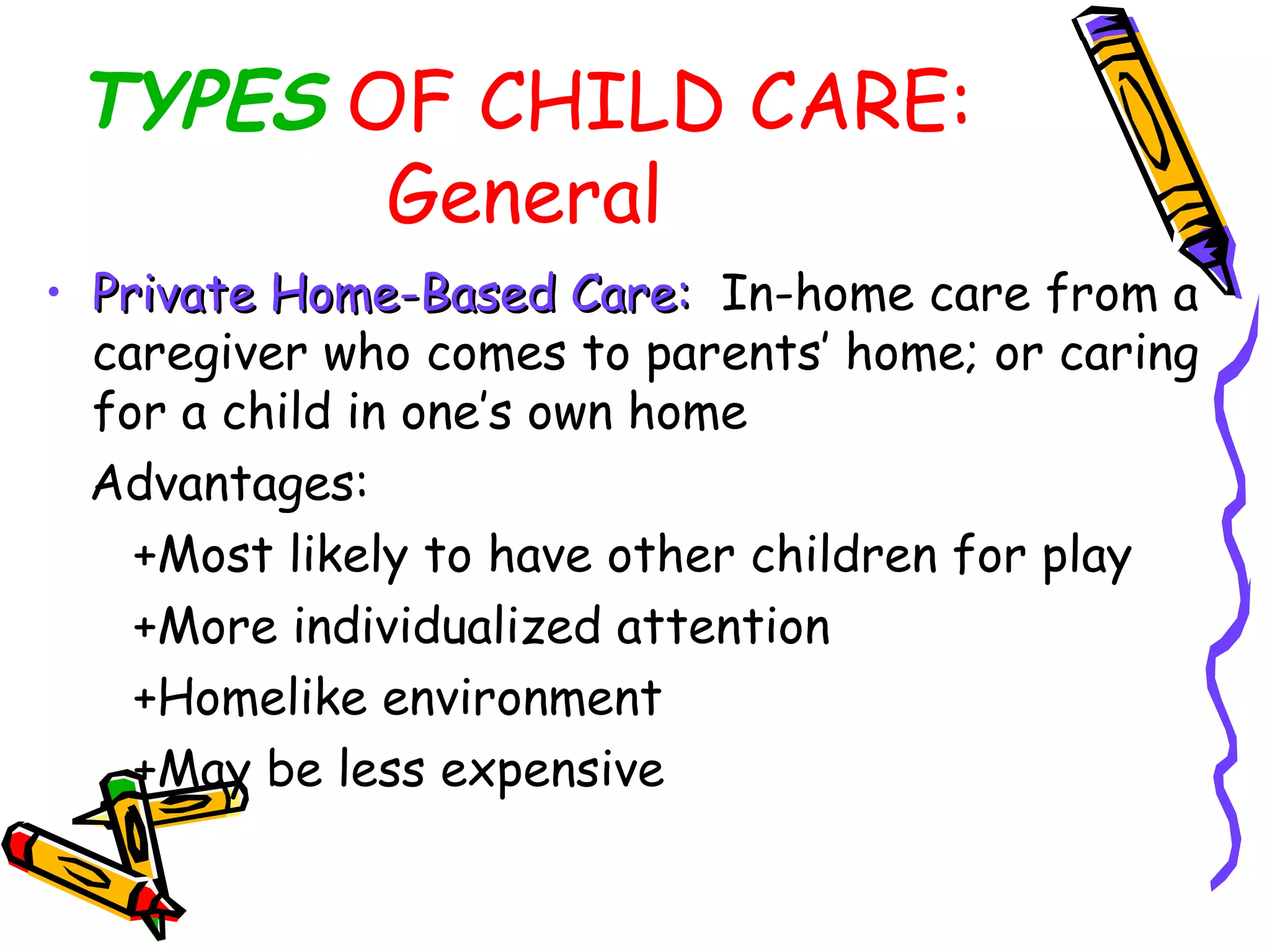 TYPES OF CHILD CARE: General

• Private Home-Based Care: In-home care from a caregiver who comes to parents' home; or caring for a child in one's own home

Advantages:

+Most likely to have other children for play

+More individualized attention

+Homelike environment

+May be less expensive